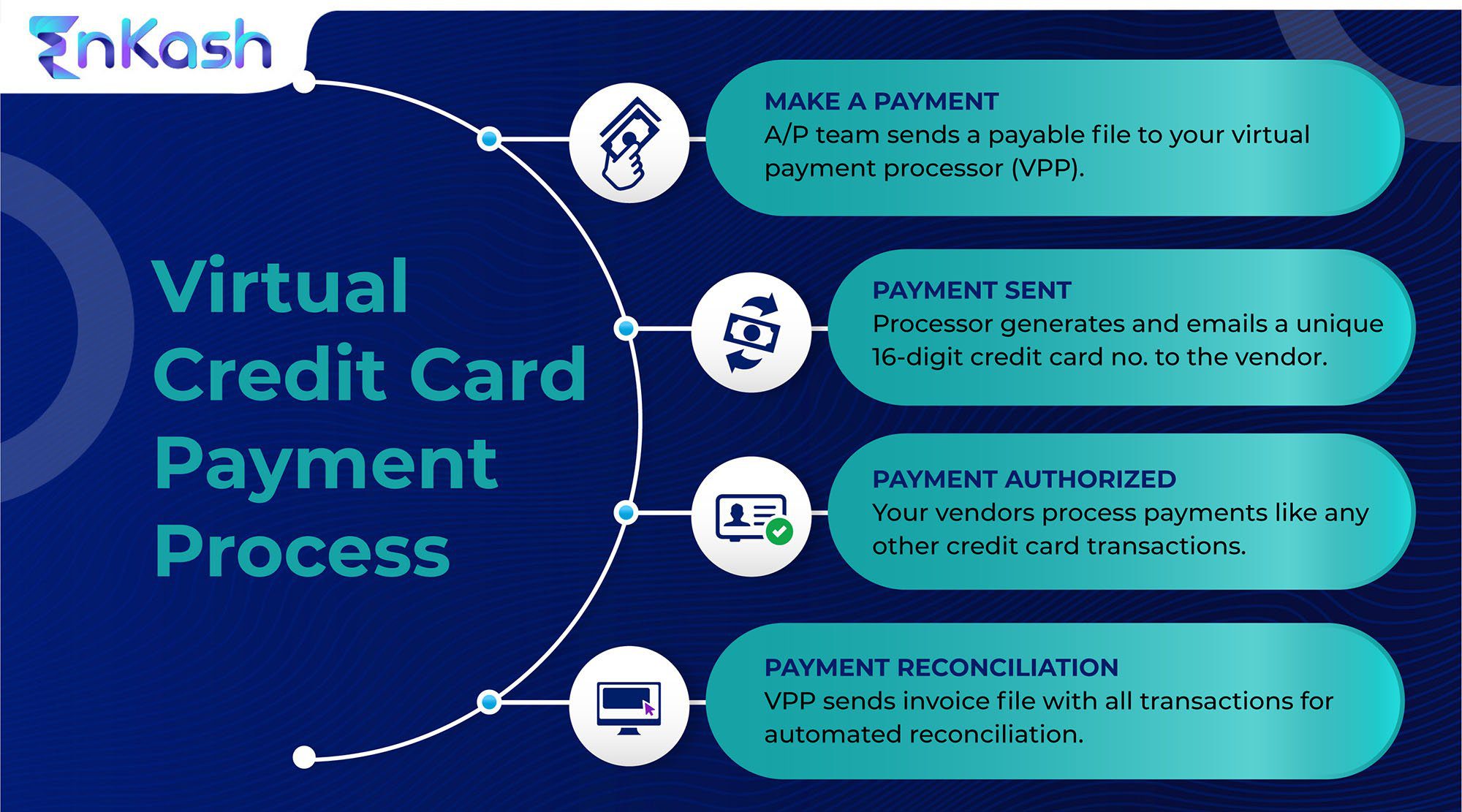 EnKash

Virtual Credit Card Payment Process

MAKE A PAYMENT
A/P team sends a payable file to your virtual payment processor (VPP).

PAYMENT SENT
Processor generates and emails a unique 16-digit credit card no. to the vendor.

PAYMENT AUTHORIZED
Your vendors process payments like any other credit card transactions.

PAYMENT RECONCILIATION
VPP sends invoice file with all transactions for automated reconciliation.